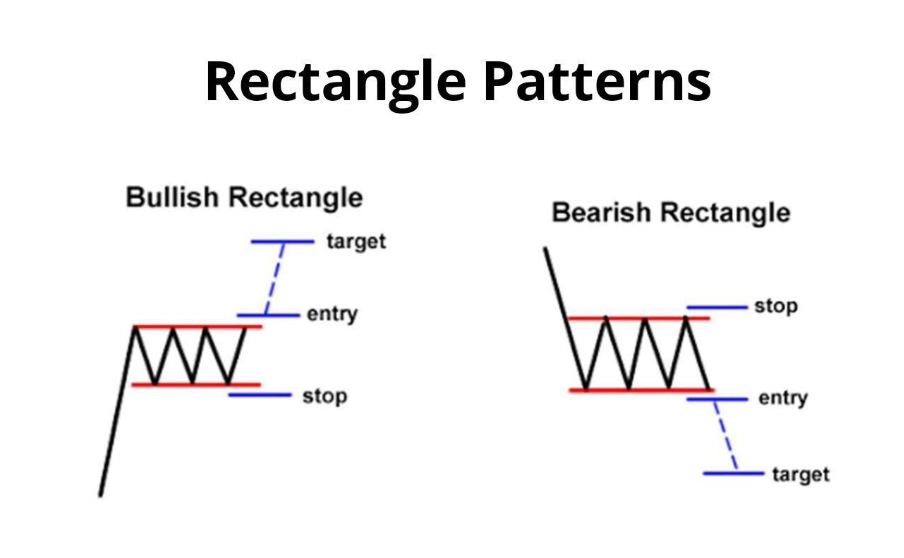 Rectangle Patterns

Bullish Rectangle

target

entry

stop

Bearish Rectangle

stop

entry

target